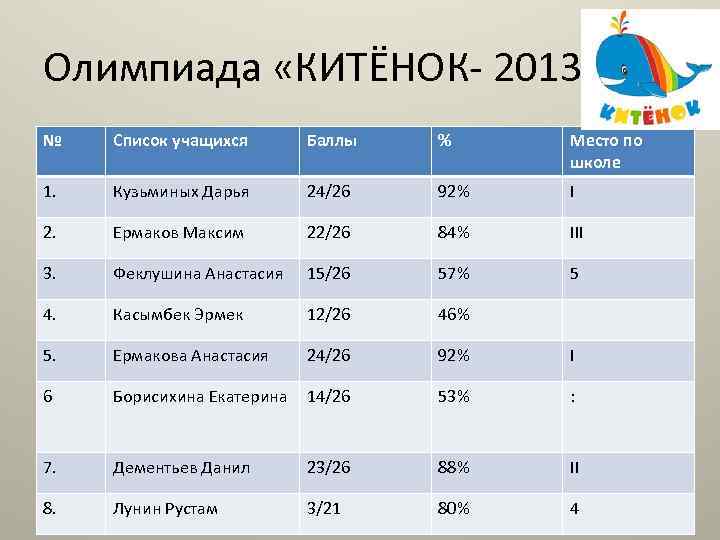 Олимпиада «КИТЁНОК- 2013

КИТЁНОК

| № | Список учащихся | Баллы | % | Место по школе |
|---|---|---|---|---|
| 1. | Кузьминых Дарья | 24/26 | 92% | I |
| 2. | Ермаков Максим | 22/26 | 84% | III |
| 3. | Феклушина Анастасия | 15/26 | 57% | 5 |
| 4. | Касымбек Эрмек | 12/26 | 46% | |
| 5. | Ермакова Анастасия | 24/26 | 92% | I |
| 6 | Борисихина Екатерина | 14/26 | 53% | : |
| 7. | Дементьев Данил | 23/26 | 88% | II |
| 8. | Лунин Рустам | 3/21 | 80% | 4 |